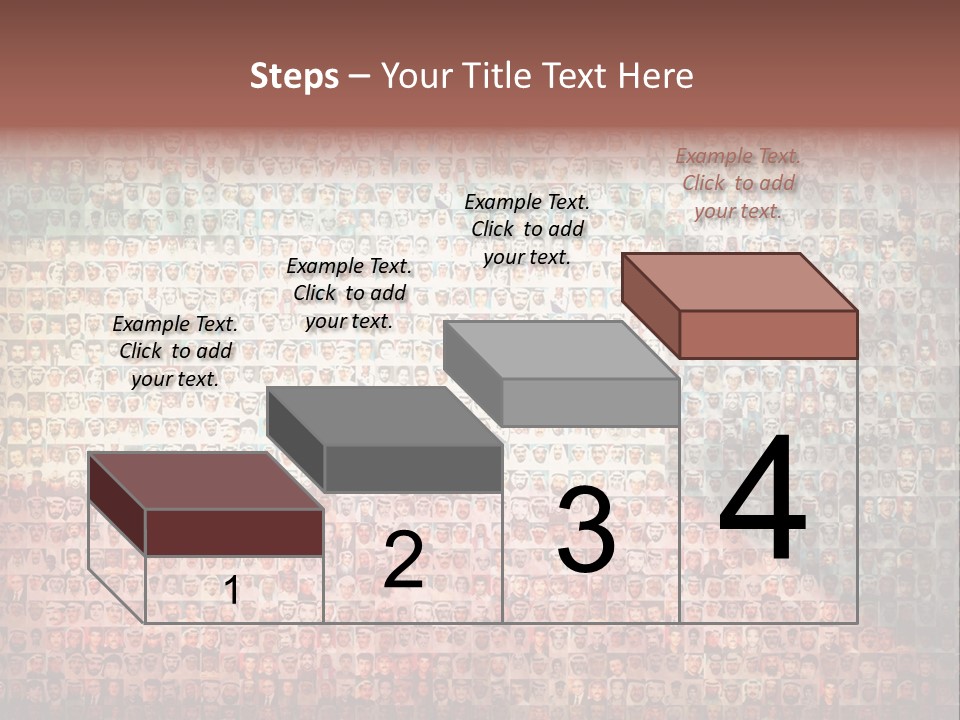 Steps – Your Title Text Here

Example Text. Click to add your text.

Example Text. Click to add your text.

Example Text. Click to add your text.

Example Text. Click to add your text.

1

2

3

4